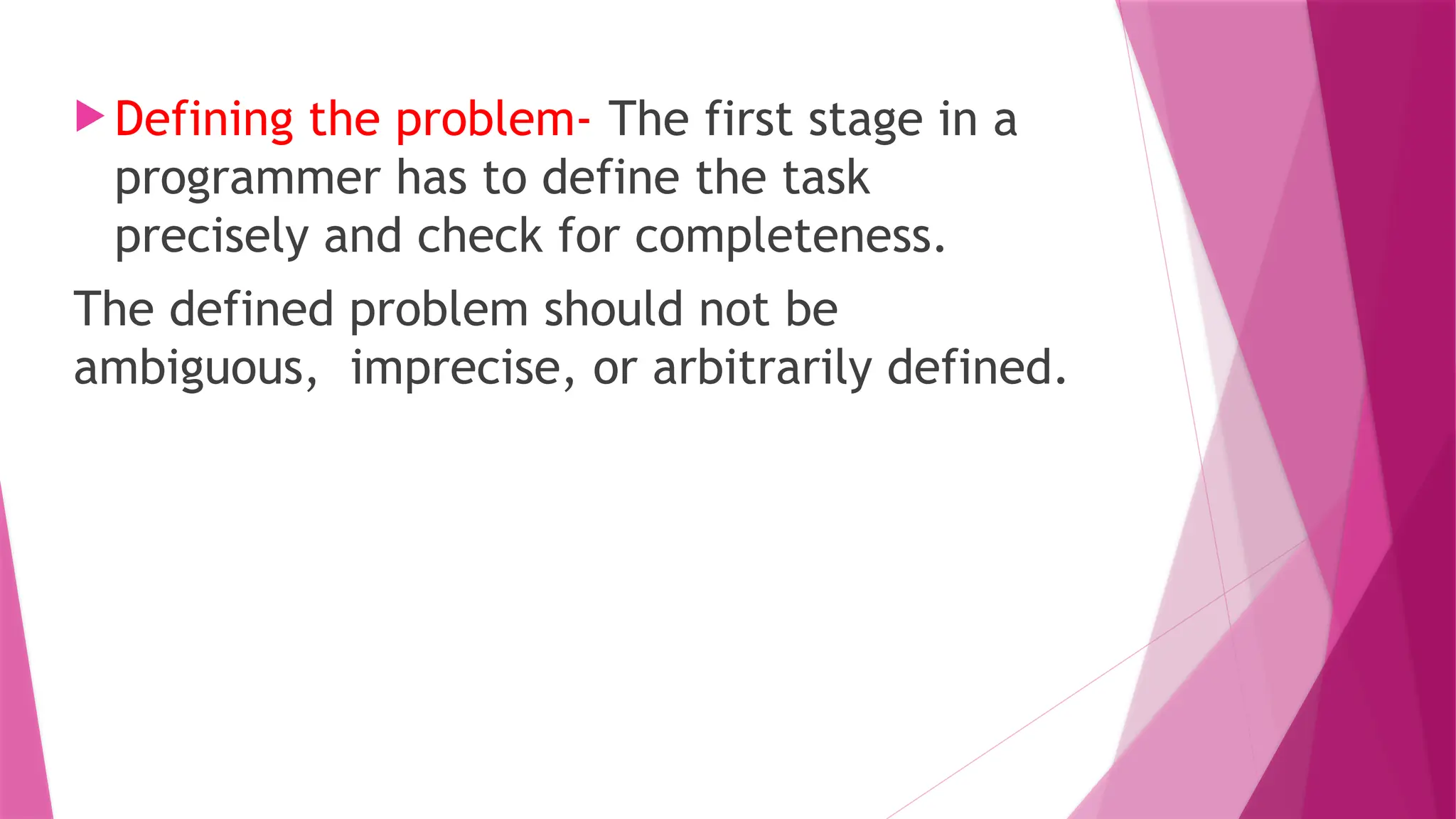 Defining the problem- The first stage in a programmer has to define the task precisely and check for completeness.

The defined problem should not be ambiguous,  imprecise, or arbitrarily defined.